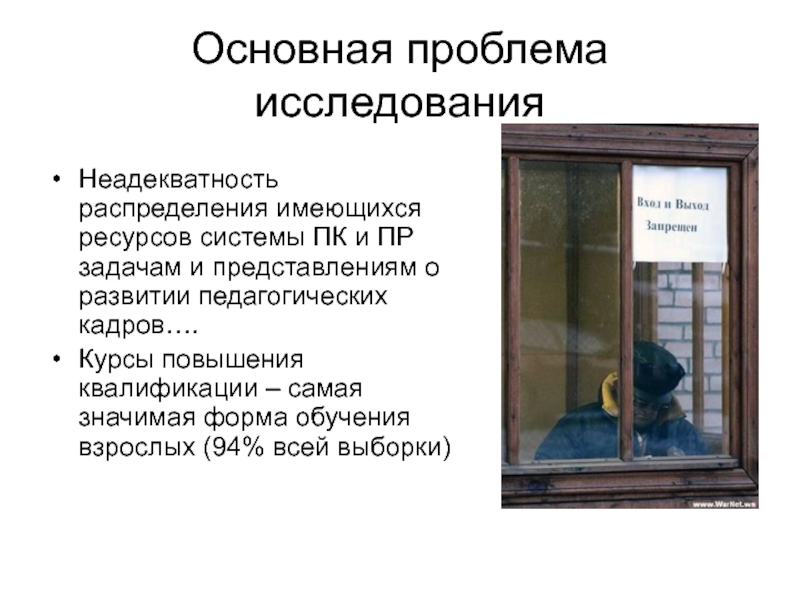 Основная проблема исследования

• Неадекватность распределения имеющихся ресурсов системы ПК и ПР задачам и представлениям о развитии педагогических кадров….
• Курсы повышения квалификации – самая значимая форма обучения взрослых (94% всей выборки)

Вход и Выход
Запрещен

www.WarNet.ws